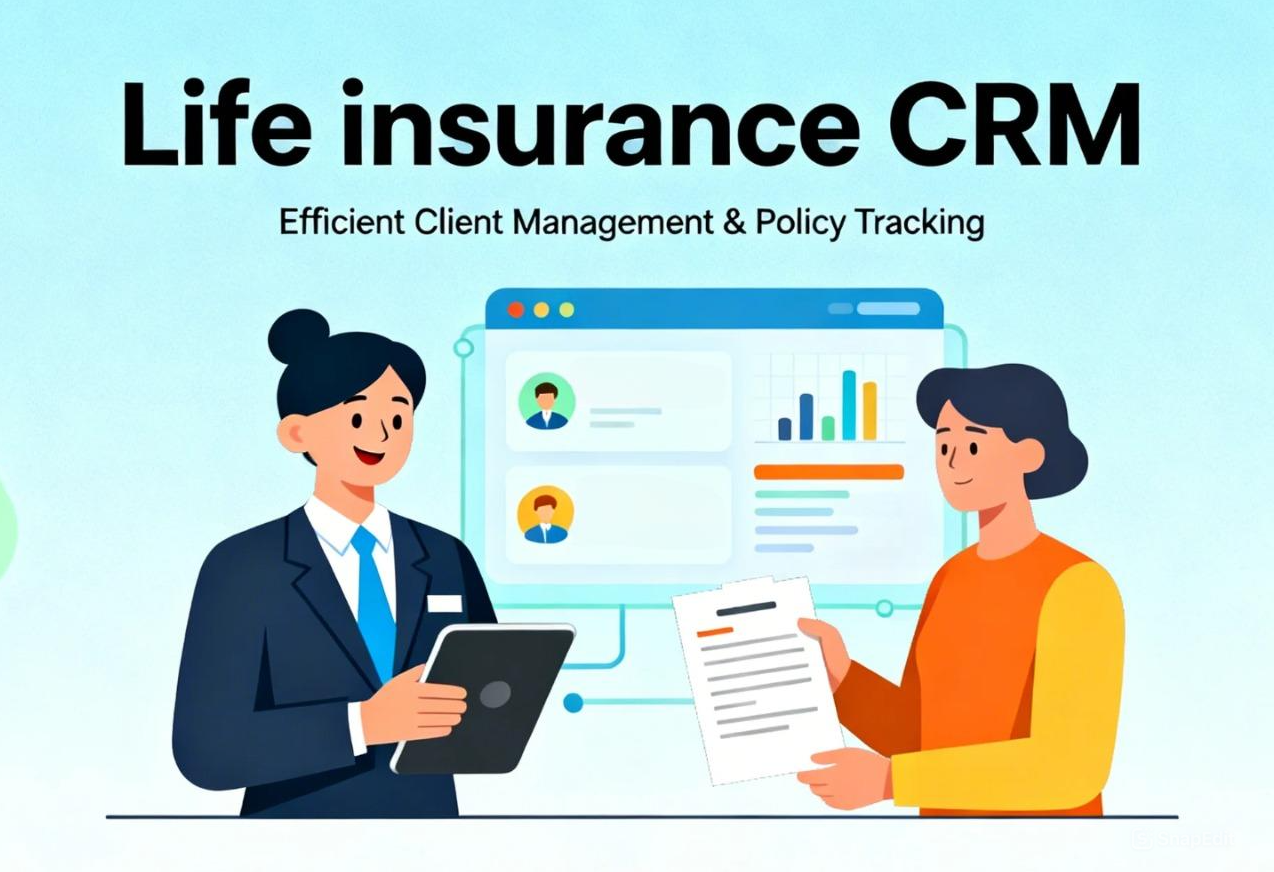 Life insurance CRM

Efficient Client Management & Policy Tracking

SnapEdit